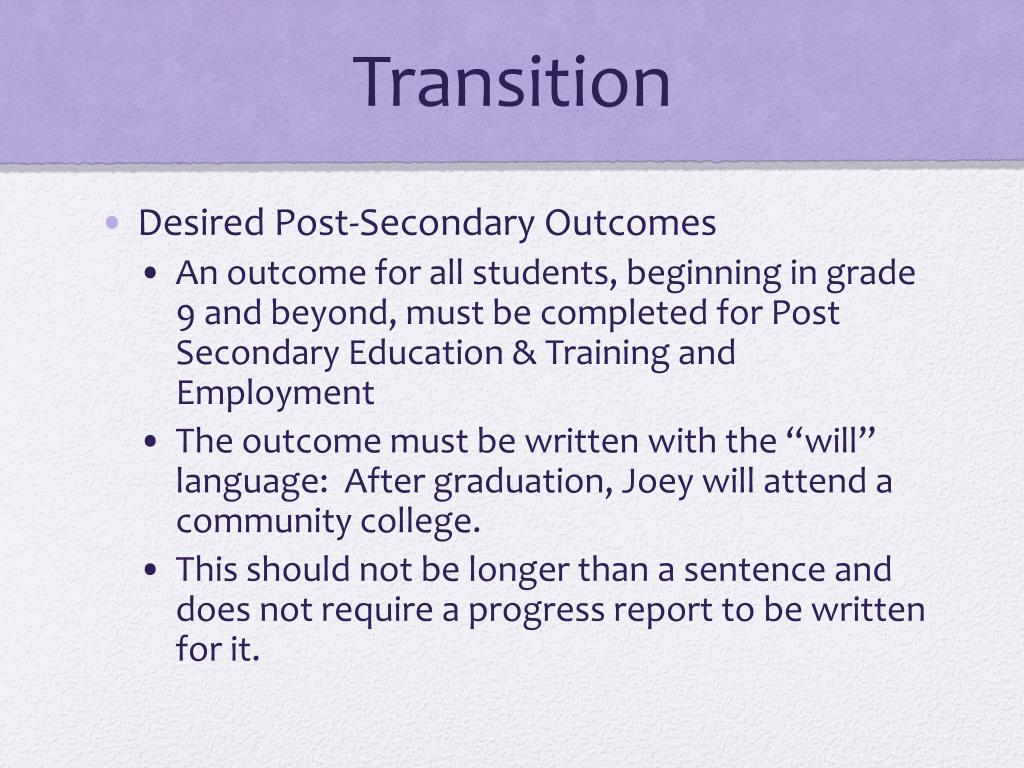 Transition

• Desired Post-Secondary Outcomes
  • An outcome for all students, beginning in grade 9 and beyond, must be completed for Post Secondary Education & Training and Employment
  • The outcome must be written with the “will” language: After graduation, Joey will attend a community college.
  • This should not be longer than a sentence and does not require a progress report to be written for it.